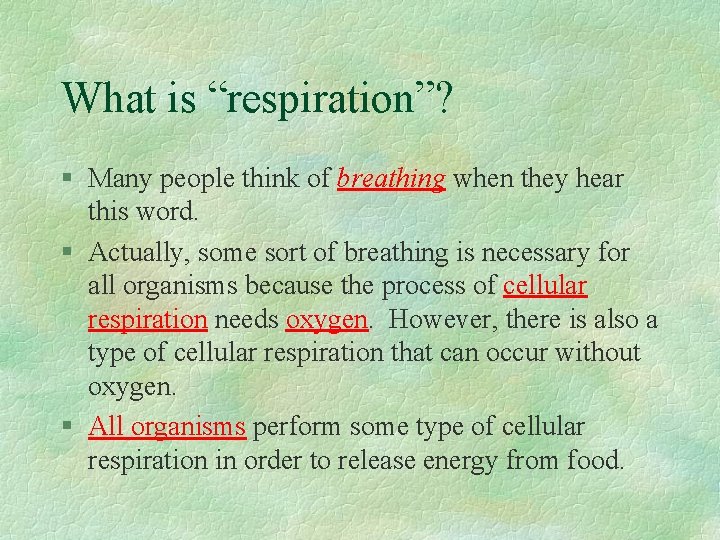 What is “respiration”?

§ Many people think of breathing when they hear this word.

§ Actually, some sort of breathing is necessary for all organisms because the process of cellular respiration needs oxygen. However, there is also a type of cellular respiration that can occur without oxygen.

§ All organisms perform some type of cellular respiration in order to release energy from food.